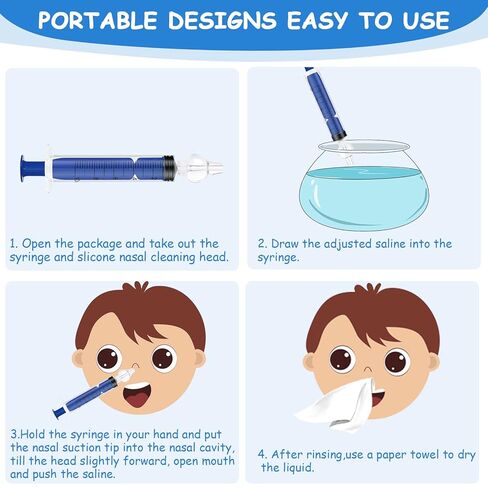 PORTABLE DESIGNS EASY TO USE

1. Open the package and take out the syringe and slicone nasal cleaning head.

2. Draw the adjusted saline into the syringe.

3.Hold the syringe in your hand and put the nasal suction tip into the nasal cavity, till the head slightly forward, open mouth and push the saline.

4. After rinsing,use a paper towel to dry the liquid.